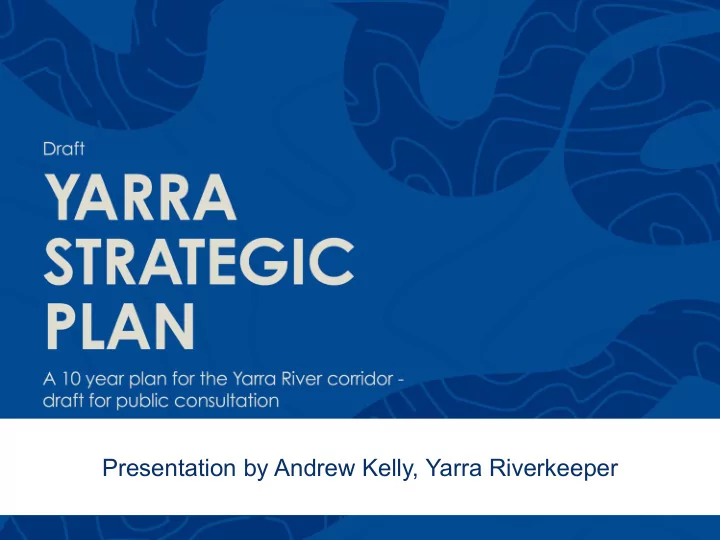 Draft

YARRA STRATEGIC PLAN

A 10 year plan for the Yarra River corridor - draft for public consultation

Presentation by Andrew Kelly, Yarra Riverkeeper